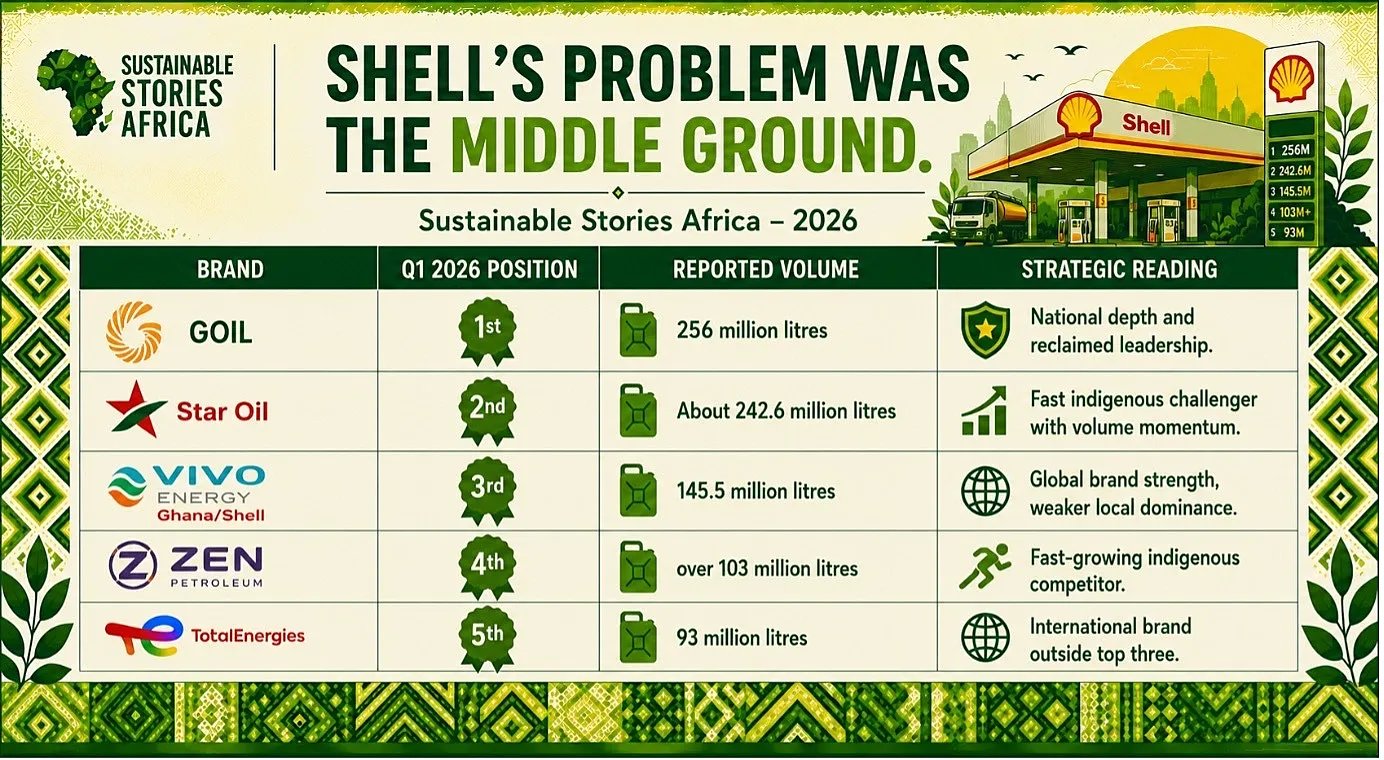 SUSTAINABLE STORIES AFRICA

SHELL'S PROBLEM WAS THE MIDDLE GROUND.

Sustainable Stories Africa – 2026

Shell

1 256M
2 242.6M
3 145.5M
4 103M+
5 93M

| BRAND | Q1 2026 POSITION | REPORTED VOLUME | STRATEGIC READING |
|---|---|---|---|
| GOIL | 1st | 256 million litres | National depth and reclaimed leadership. |
| Star Oil | 2nd | About 242.6 million litres | Fast indigenous challenger with volume momentum. |
| VIVO ENERGY Ghana/Shell | 3rd | 145.5 million litres | Global brand strength, weaker local dominance. |
| ZEN PETROLEUM | 4th | over 103 million litres | Fast-growing indigenous competitor. |
| TotalEnergies | 5th | 93 million litres | International brand outside top three. |